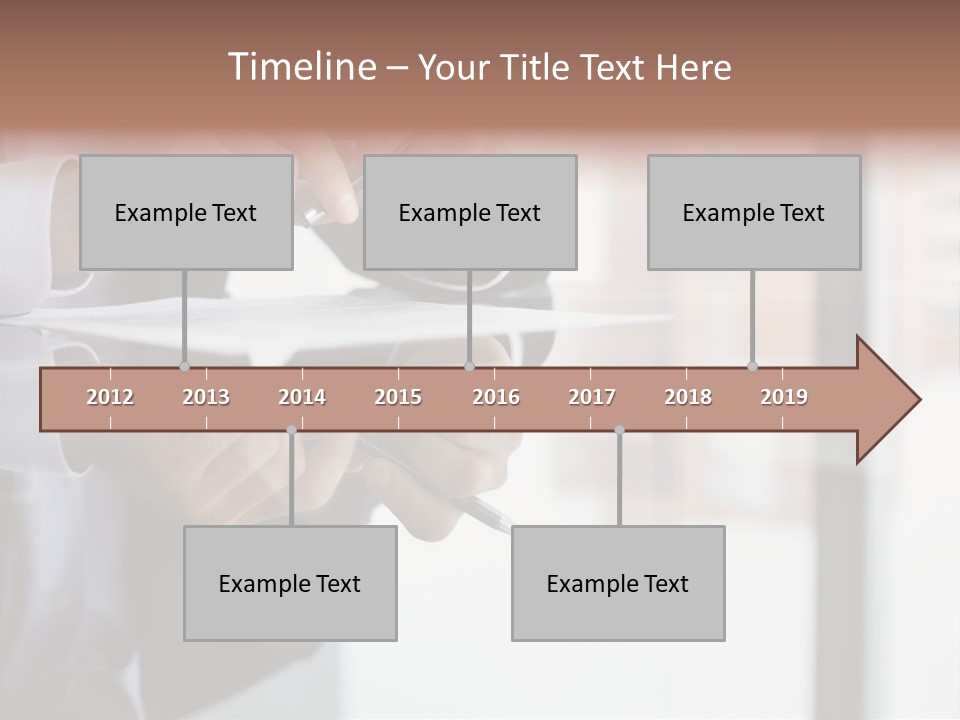 Timeline – Your Title Text Here

Example Text

Example Text

Example Text

2012 2013 2014 2015 2016 2017 2018 2019

Example Text

Example Text